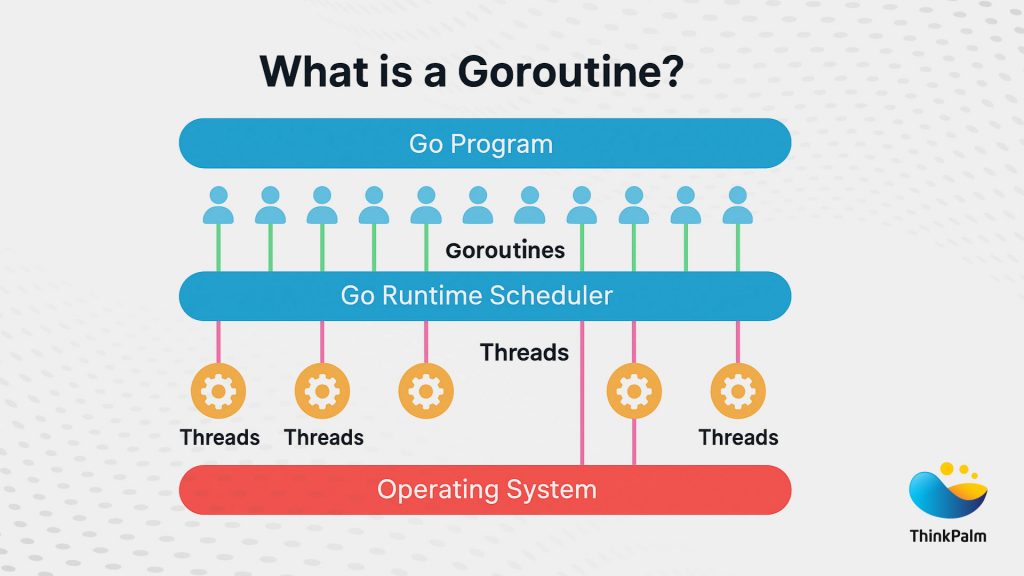 What is a Goroutine?

Go Program

Goroutines

Go Runtime Scheduler

Threads

Threads Threads Threads

Operating System

ThinkPalm